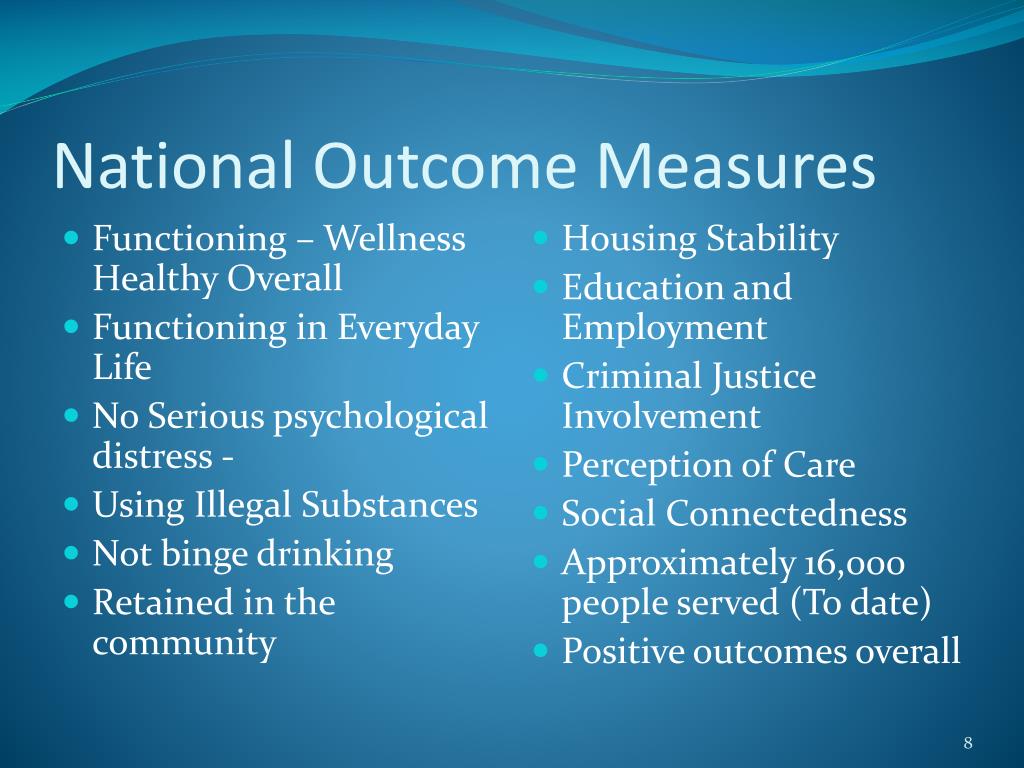 National Outcome Measures

- Functioning – Wellness Healthy Overall
- Functioning in Everyday Life
- No Serious psychological distress -
- Using Illegal Substances
- Not binge drinking
- Retained in the community

- Housing Stability
- Education and Employment
- Criminal Justice Involvement
- Perception of Care
- Social Connectedness
- Approximately 16,000 people served (To date)
- Positive outcomes overall

8